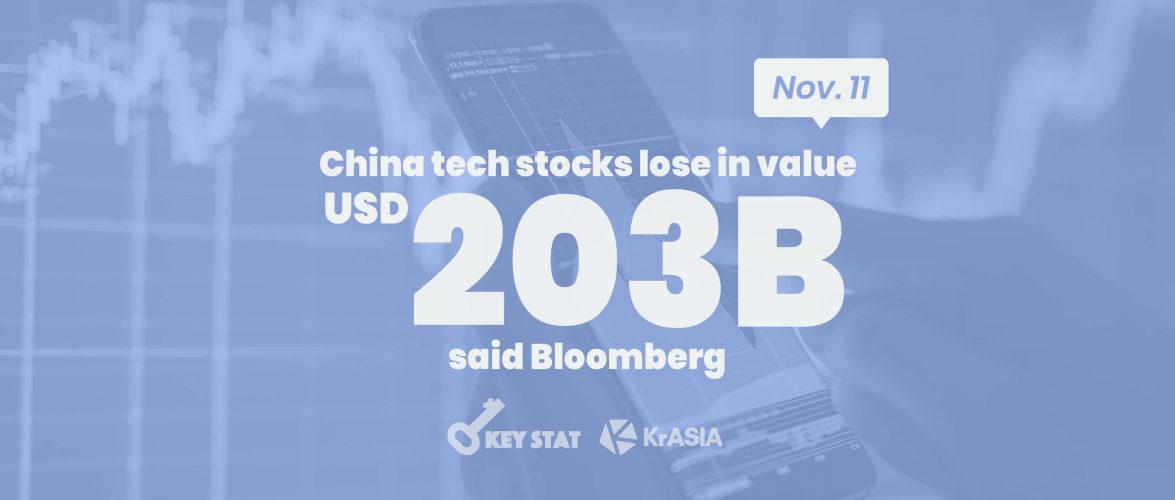 Nov. 11

China tech stocks lose in value

USD 203B

said Bloomberg

KEY STAT KrASIA